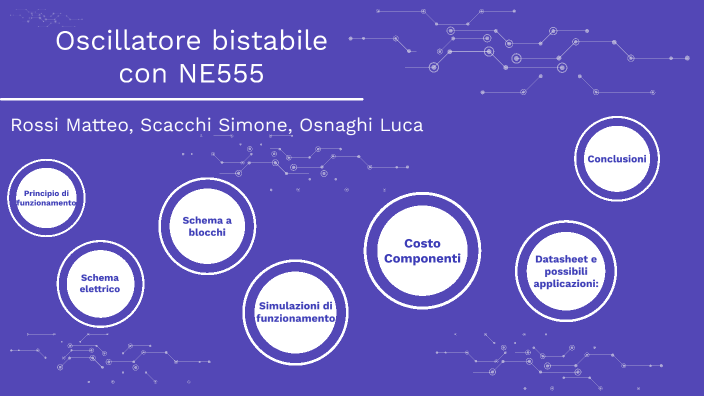 Oscillatore bistabile con NE555

Rossi Matteo, Scacchi Simone, Osnaghi Luca

Principio di funzionamento

Schema elettrico

Schema a blocchi

Simulazioni di funzionamento

Costo Componenti

Datasheet e possibili applicazioni:

Conclusioni